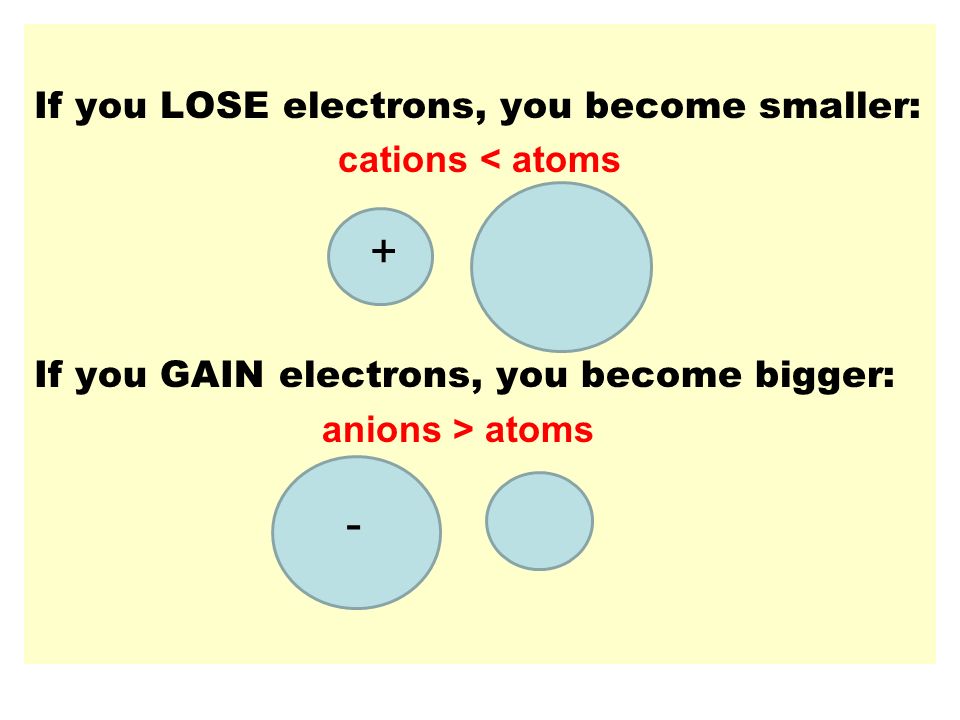 If you LOSE electrons, you become smaller:

cations < atoms

+

If you GAIN electrons, you become bigger:

anions > atoms

-